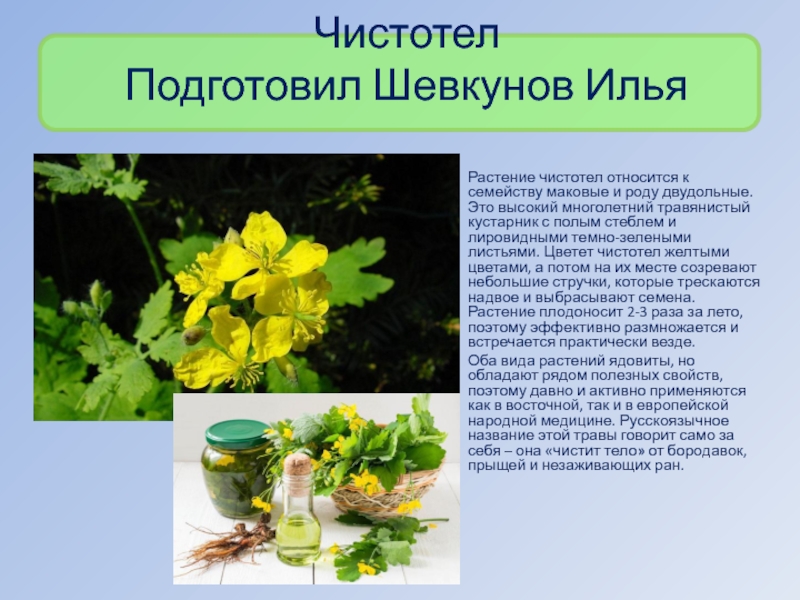 Чистотел
Подготовил Шевкунов Илья

Растение чистотел относится к семейству маковые и роду двудольные. Это высокий многолетний травянистый кустарник с полым стеблем и лировидными темно-зелеными листьями. Цветет чистотел желтыми цветами, а потом на их месте созревают небольшие стручки, которые трескаются надвое и выбрасывают семена. Растение плодоносит 2-3 раза за лето, поэтому эффективно размножается и встречается практически везде.

Оба вида растений ядовиты, но обладают рядом полезных свойств, поэтому давно и активно применяются как в восточной, так и в европейской народной медицине. Русскоязычное название этой травы говорит само за себя – она «чистит тело» от бородавок, прыщей и незаживающих ран.